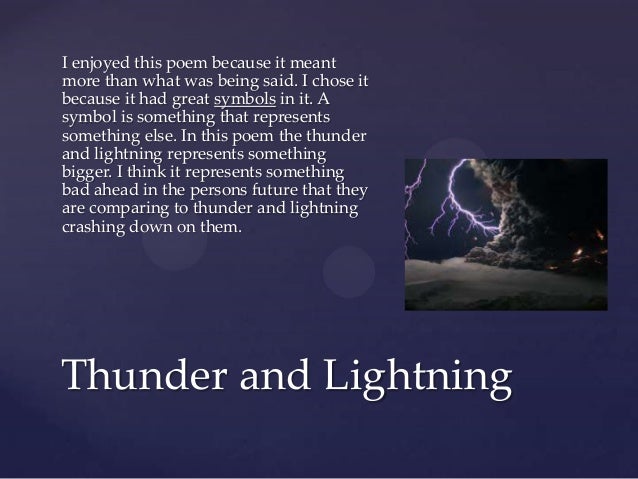 I enjoyed this poem because it meant more than what was being said. I chose it because it had great symbols in it. A symbol is something that represents something else. In this poem the thunder and lightning represents something bigger. I think it represents something bad ahead in the persons future that they are comparing to thunder and lightning crashing down on them.

Thunder and Lightning